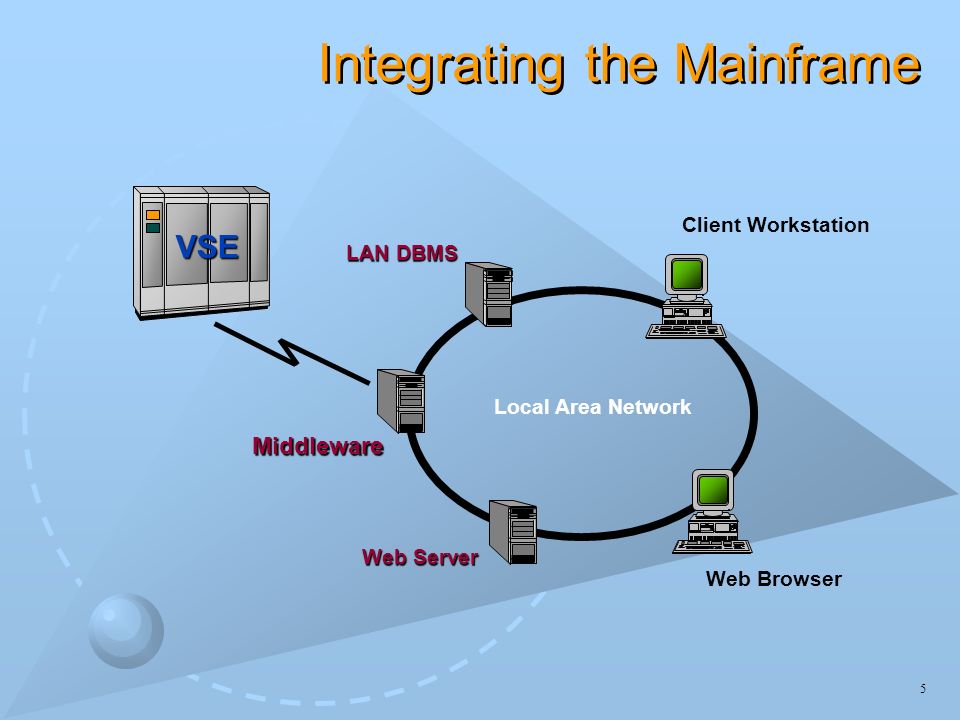 Integrating the Mainframe

VSE

LAN DBMS

Client Workstation

Local Area Network

Middleware

Web Server

Web Browser

5